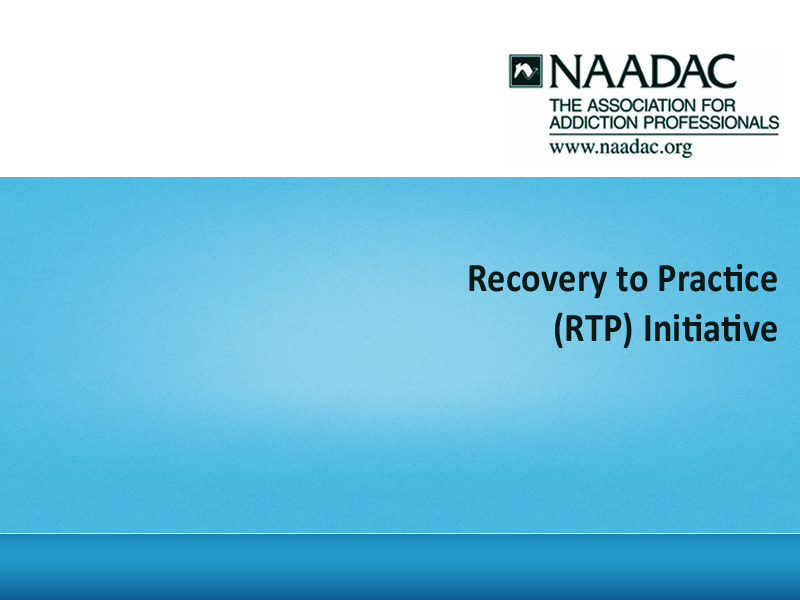 NAADAC
THE ASSOCIATION FOR ADDICTION PROFESSIONALS
www.naadac.org

Recovery to Practice (RTP) Initiative